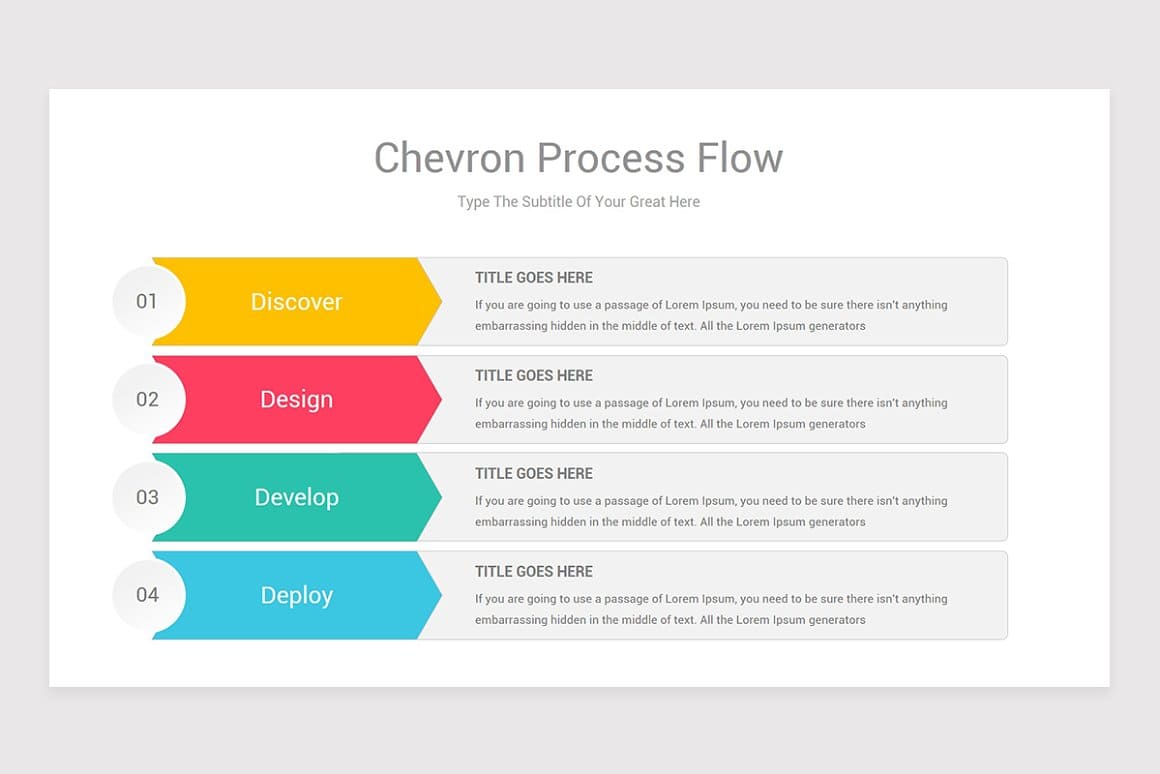 Chevron Process Flow

Type The Subtitle Of Your Great Here

01 Discover

TITLE GOES HERE

If you are going to use a passage of Lorem Ipsum, you need to be sure there isn't anything embarrassing hidden in the middle of text. All the Lorem Ipsum generators

02 Design

TITLE GOES HERE

If you are going to use a passage of Lorem Ipsum, you need to be sure there isn't anything embarrassing hidden in the middle of text. All the Lorem Ipsum generators

03 Develop

TITLE GOES HERE

If you are going to use a passage of Lorem Ipsum, you need to be sure there isn't anything embarrassing hidden in the middle of text. All the Lorem Ipsum generators

04 Deploy

TITLE GOES HERE

If you are going to use a passage of Lorem Ipsum, you need to be sure there isn't anything embarrassing hidden in the middle of text. All the Lorem Ipsum generators